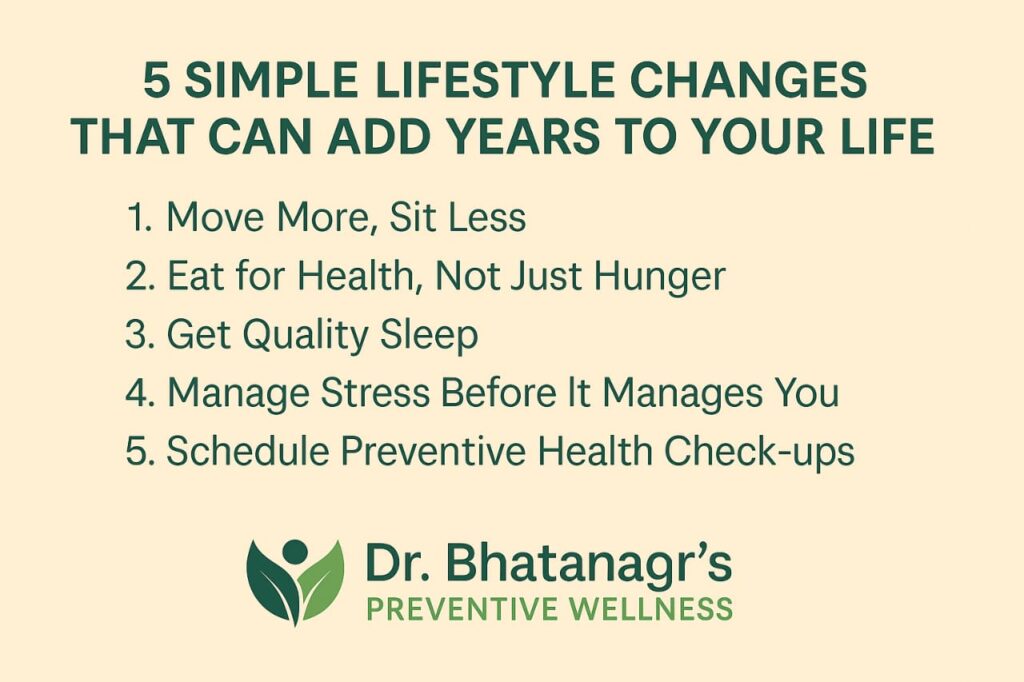 5 SIMPLE LIFESTYLE CHANGES THAT CAN ADD YEARS TO YOUR LIFE

1. Move More, Sit Less
2. Eat for Health, Not Just Hunger
3. Get Quality Sleep
4. Manage Stress Before It Manages You
5. Schedule Preventive Health Check-ups

Dr. Bhatanagr's
PREVENTIVE WELLNESS